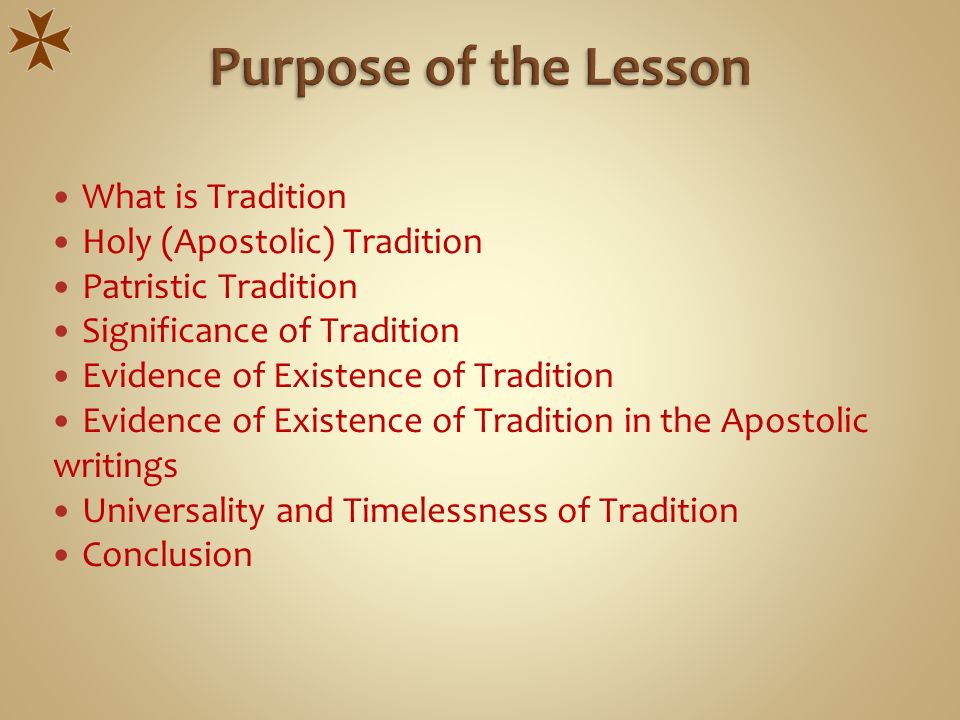 Purpose of the Lesson

• What is Tradition
• Holy (Apostolic) Tradition
• Patristic Tradition
• Significance of Tradition
• Evidence of Existence of Tradition
• Evidence of Existence of Tradition in the Apostolic writings
• Universality and Timelessness of Tradition
• Conclusion